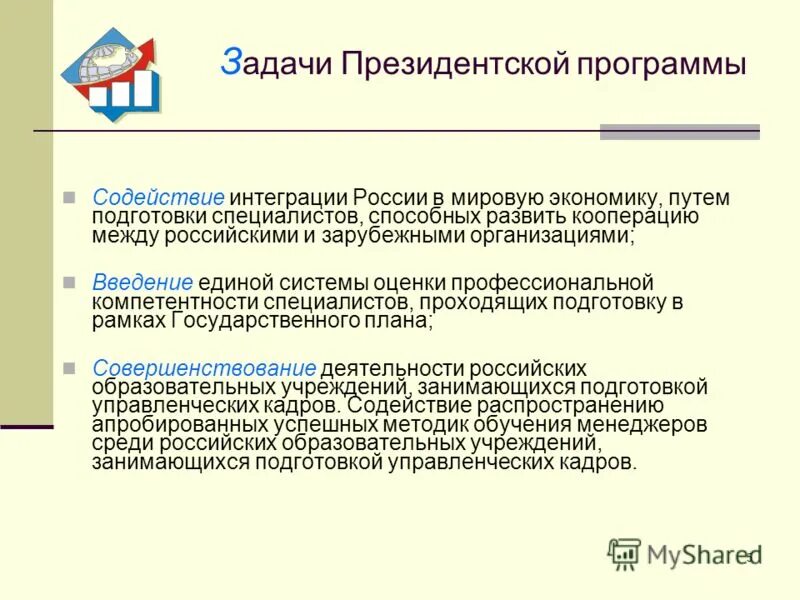 Задачи Президентской программы

Содействие интеграции России в мировую экономику, путем подготовки специалистов, способных развить кооперацию между российскими и зарубежными организациями;

Введение единой системы оценки профессиональной компетентности специалистов, проходящих подготовку в рамках Государственного плана;

Совершенствование деятельности российских образовательных учреждений, занимающихся подготовкой управленческих кадров. Содействие распространению апробированных успешных методик обучения менеджеров среди российских образовательных учреждений, занимающихся подготовкой управленческих кадров.

MyShared

5